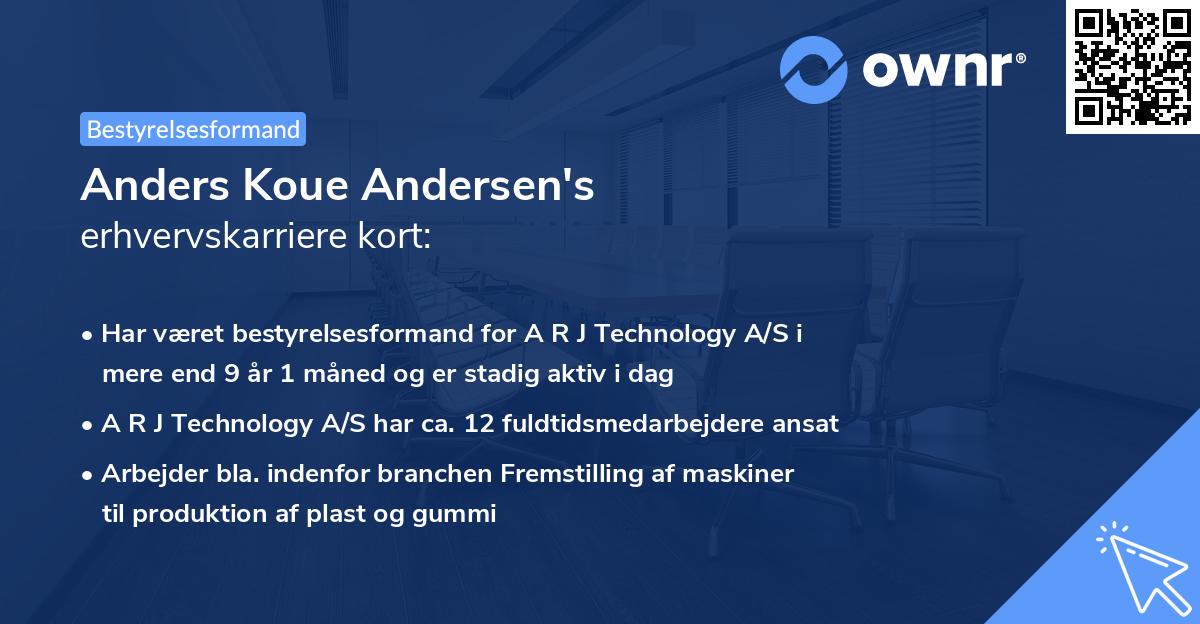 ownr®

Bestyrelsesformand

Anders Koue Andersen's
erhvervskarriere kort:

• Har været bestyrelsesformand for A R J Technology A/S i mere end 9 år 1 måned og er stadig aktiv i dag

• A R J Technology A/S har ca. 12 fuldtidsmedarbejdere ansat

• Arbejder bla. indenfor branchen Fremstilling af maskiner til produktion af plast og gummi